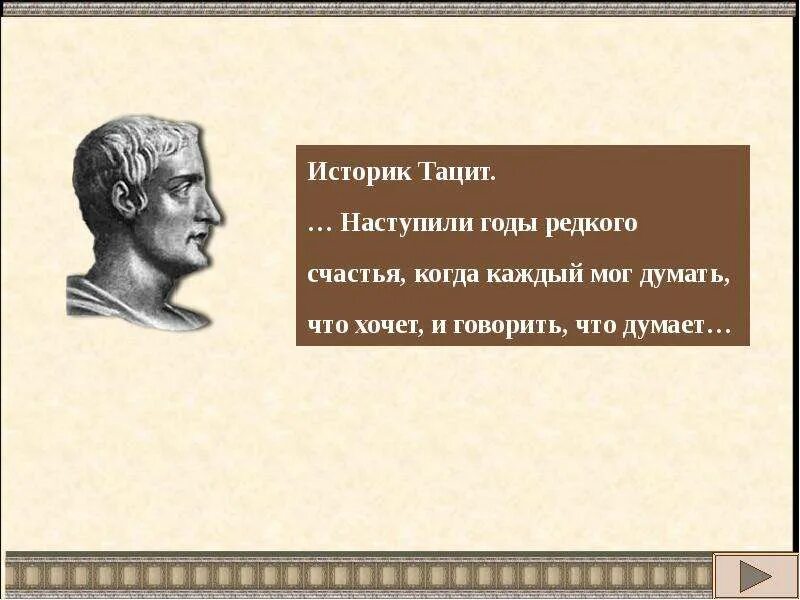 Историк Тацит.

… Наступили годы редкого счастья, когда каждый мог думать, что хочет, и говорить, что думает…